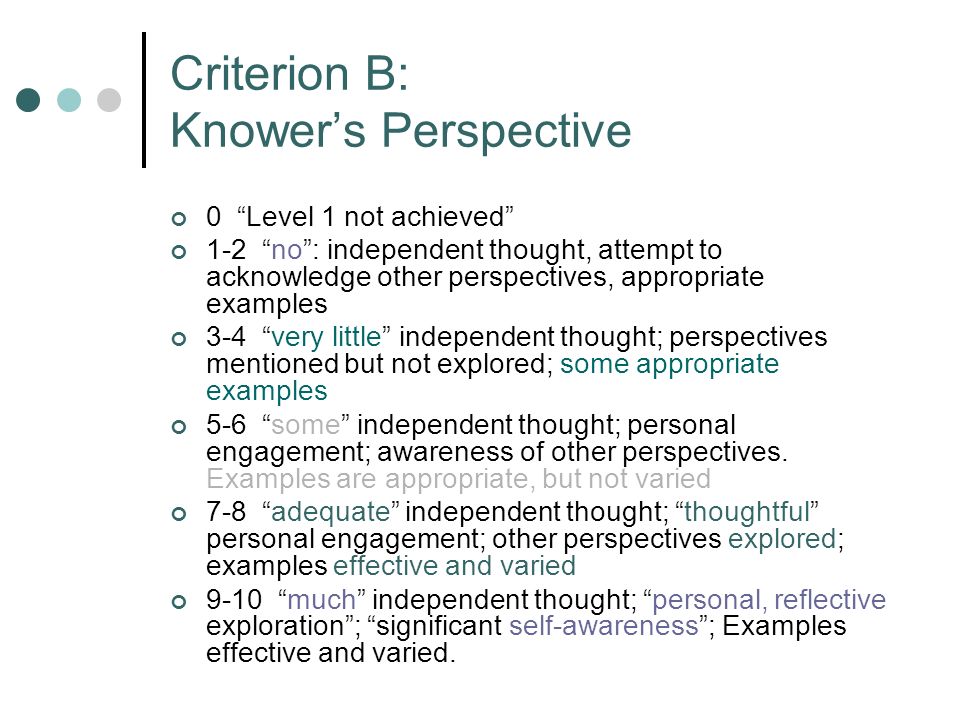 Criterion B:
Knower’s Perspective

0 “Level 1 not achieved”

1-2 “no”: independent thought, attempt to acknowledge other perspectives, appropriate examples

3-4 “very little” independent thought; perspectives mentioned but not explored; some appropriate examples

5-6 “some” independent thought; personal engagement; awareness of other perspectives. Examples are appropriate, but not varied

7-8 “adequate” independent thought; “thoughtful” personal engagement; other perspectives explored; examples effective and varied

9-10 “much” independent thought; “personal, reflective exploration”; “significant self-awareness”; Examples effective and varied.